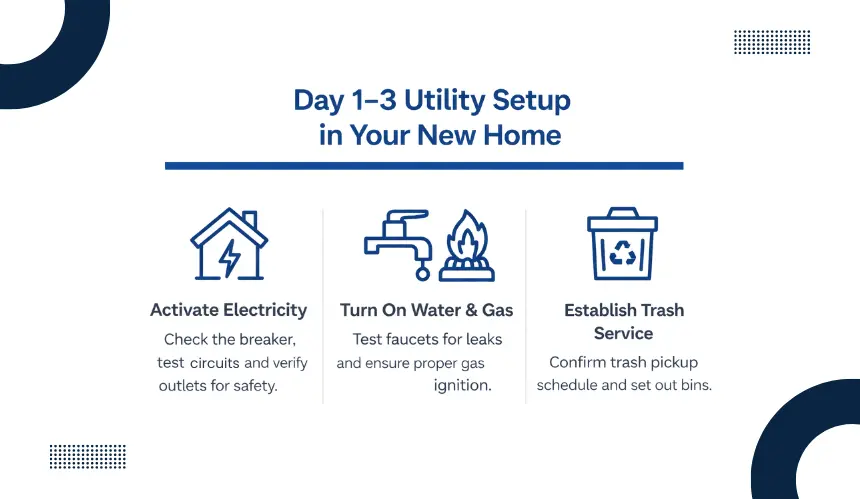 Day 1–3 Utility Setup in Your New Home

Activate Electricity

Check the breaker, test circuits and verify outlets for safety.

Turn On Water & Gas

Test faucets for leaks and ensure proper gas ignition.

Establish Trash Service

Confirm trash pickup schedule and set out bins.